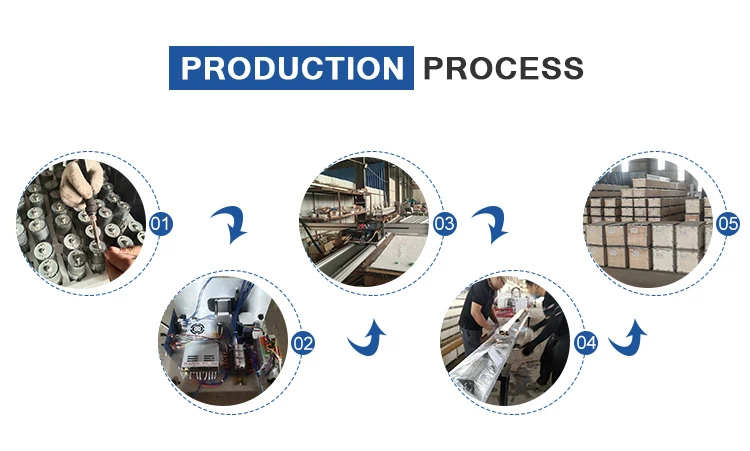 PRODUCTION PROCESS

01

02

03

04

05